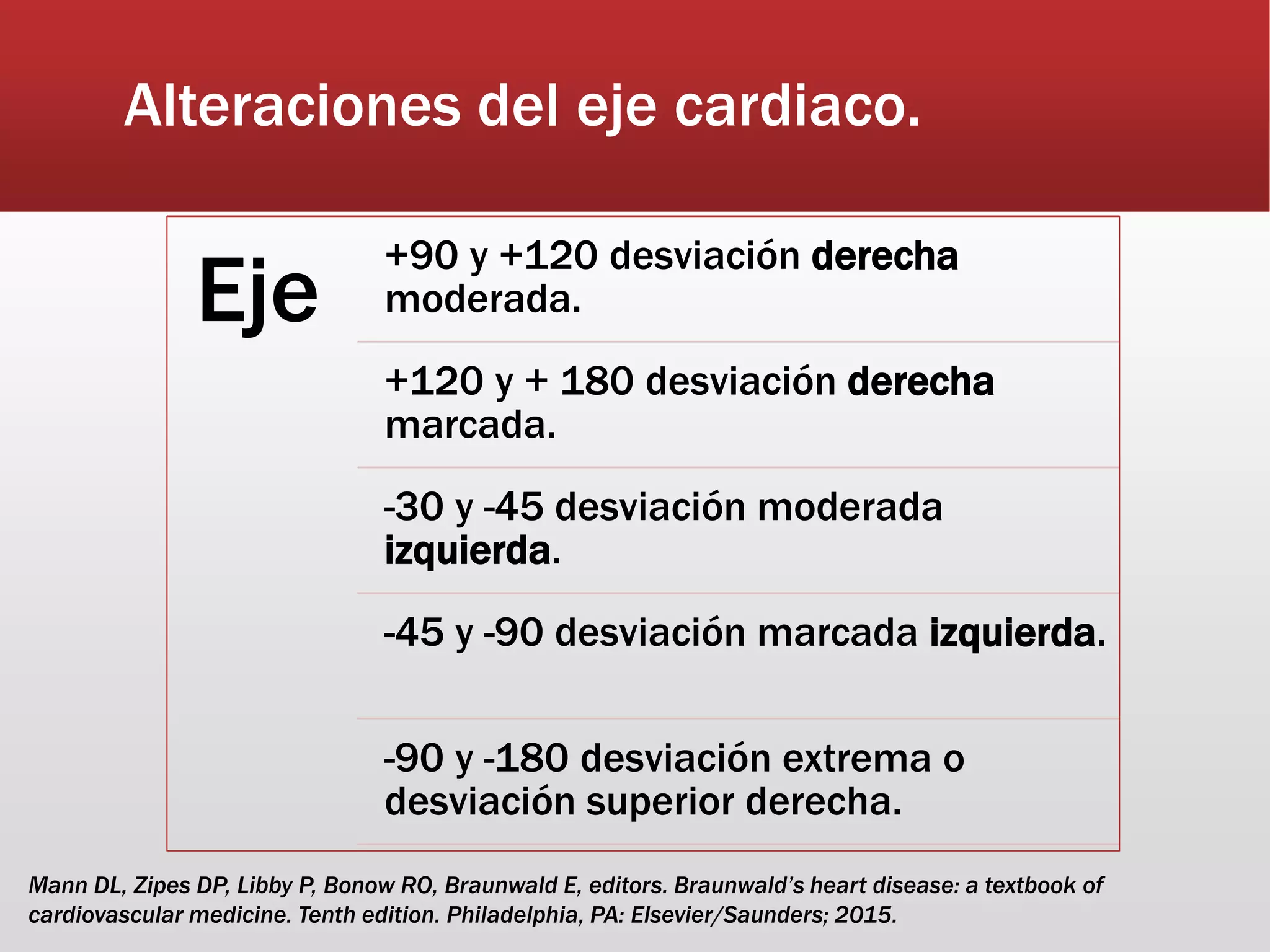 Alteraciones del eje cardiaco.

Eje

+90 y +120 desviación derecha moderada.

+120 y + 180 desviación derecha marcada.

-30 y -45 desviación moderada izquierda.

-45 y -90 desviación marcada izquierda.

-90 y -180 desviación extrema o desviación superior derecha.

Mann DL, Zipes DP, Libby P, Bonow RO, Braunwald E, editors. Braunwald's heart disease: a textbook of cardiovascular medicine. Tenth edition. Philadelphia, PA: Elsevier/Saunders; 2015.